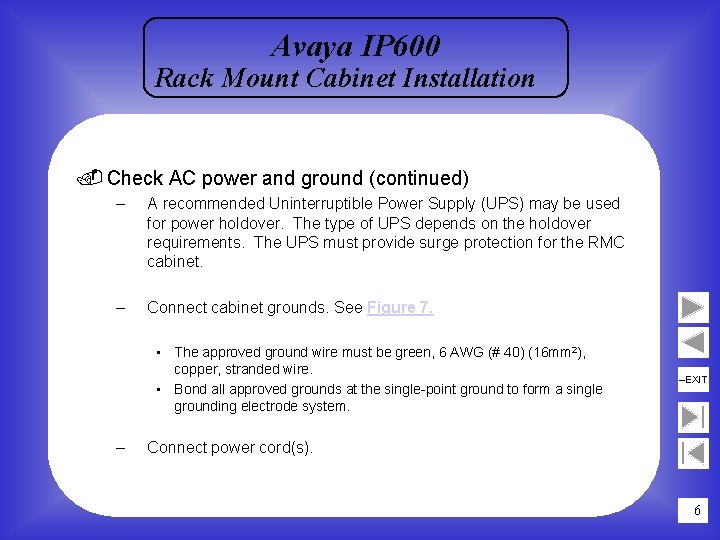 Avaya IP600
Rack Mount Cabinet Installation

Check AC power and ground (continued)

– A recommended Uninterruptible Power Supply (UPS) may be used for power holdover. The type of UPS depends on the holdover requirements. The UPS must provide surge protection for the RMC cabinet.

– Connect cabinet grounds. See Figure 7.

• The approved ground wire must be green, 6 AWG (# 40) (16mm²), copper, stranded wire.
• Bond all approved grounds at the single-point ground to form a single grounding electrode system.

– Connect power cord(s).

–EXIT

6